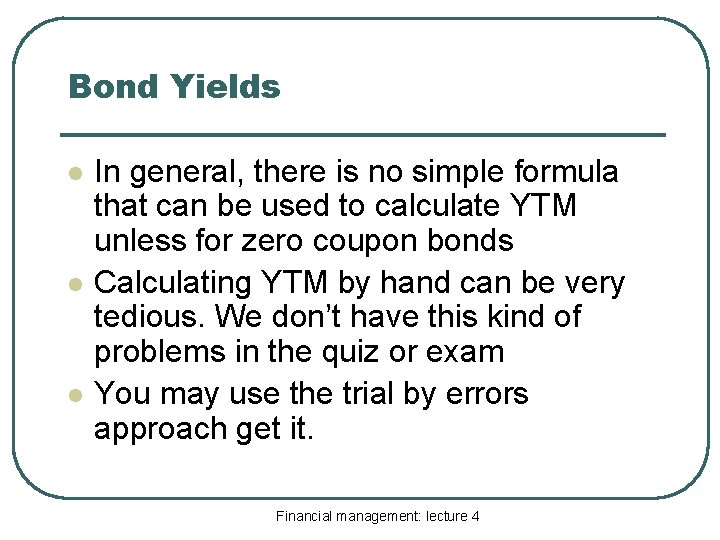 Bond Yields

- In general, there is no simple formula that can be used to calculate YTM unless for zero coupon bonds
- Calculating YTM by hand can be very tedious. We don't have this kind of problems in the quiz or exam
- You may use the trial by errors approach get it.

Financial management: lecture 4